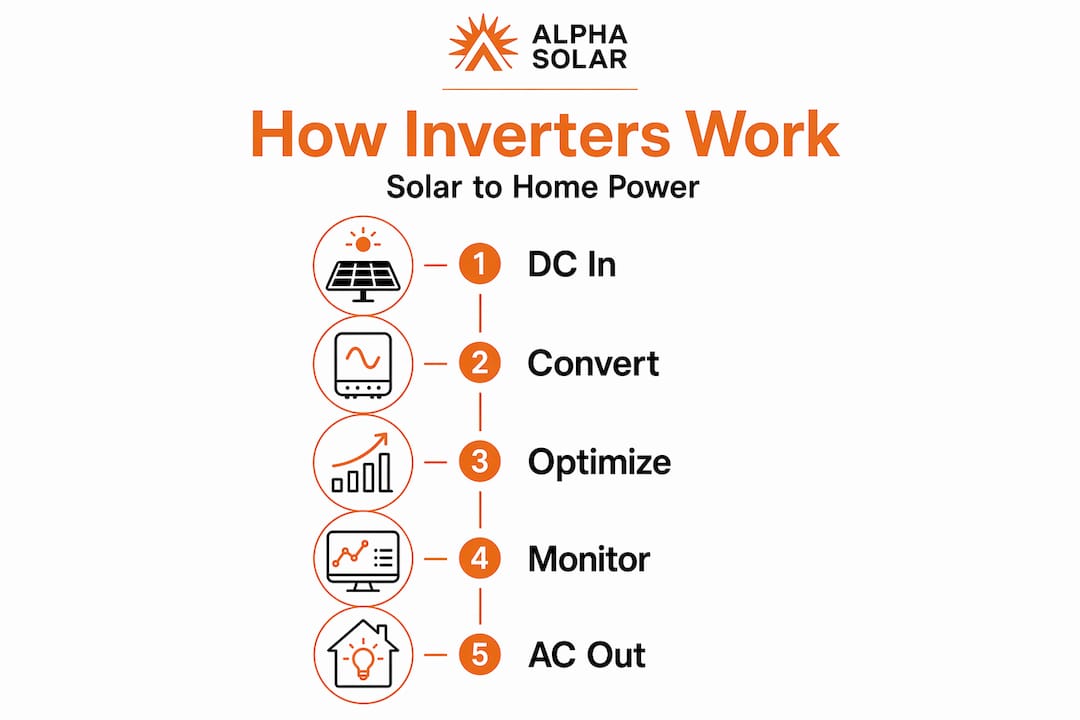 ALPHA SOLAR

How Inverters Work

Solar to Home Power

1 DC In

2 Convert

3 Optimize

4 Monitor

5 AC Out